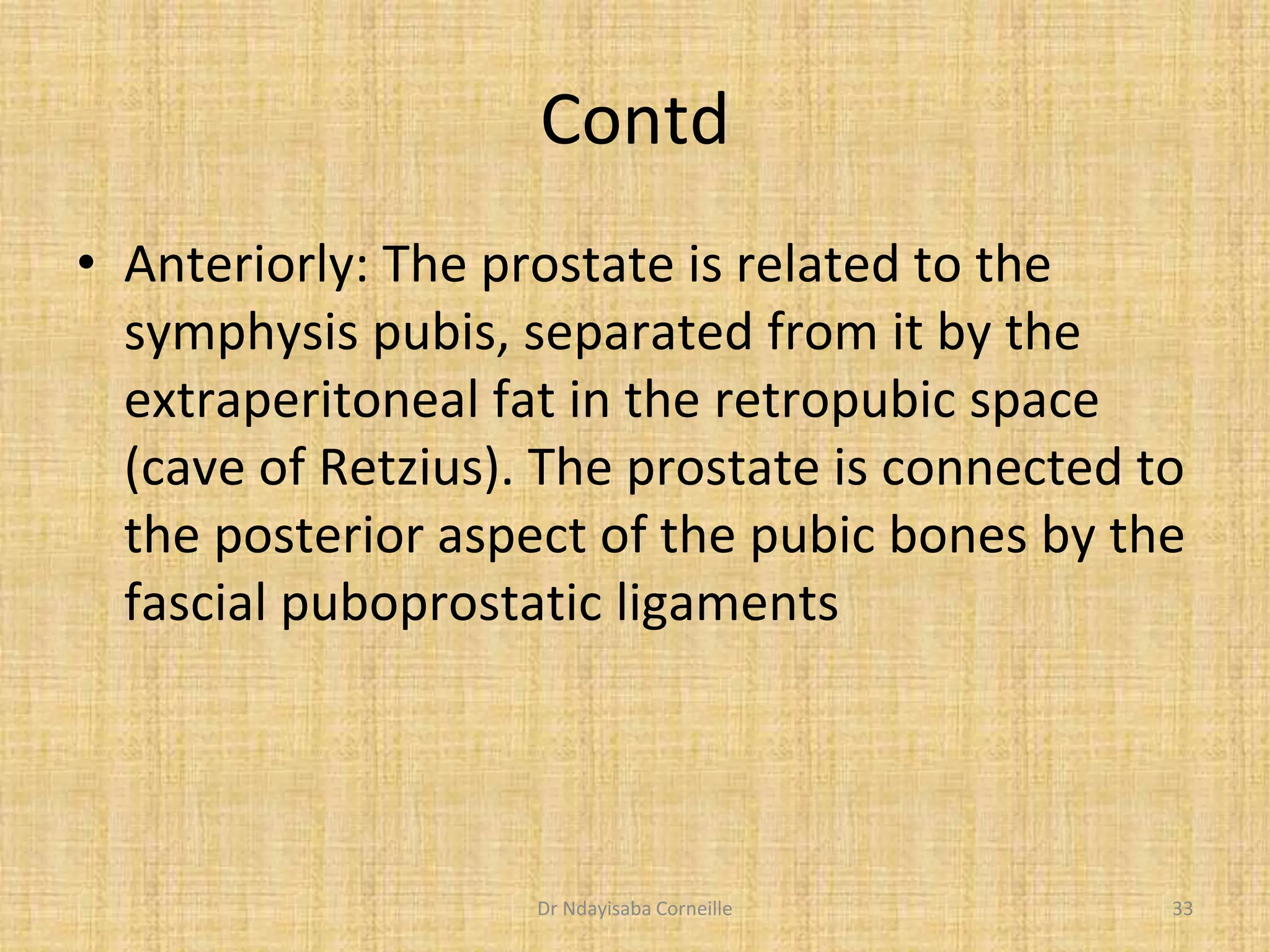 Contd

• Anteriorly: The prostate is related to the symphysis pubis, separated from it by the extraperitoneal fat in the retropubic space (cave of Retzius). The prostate is connected to the posterior aspect of the pubic bones by the fascial puboprostatic ligaments

Dr Ndayisaba Corneille

33